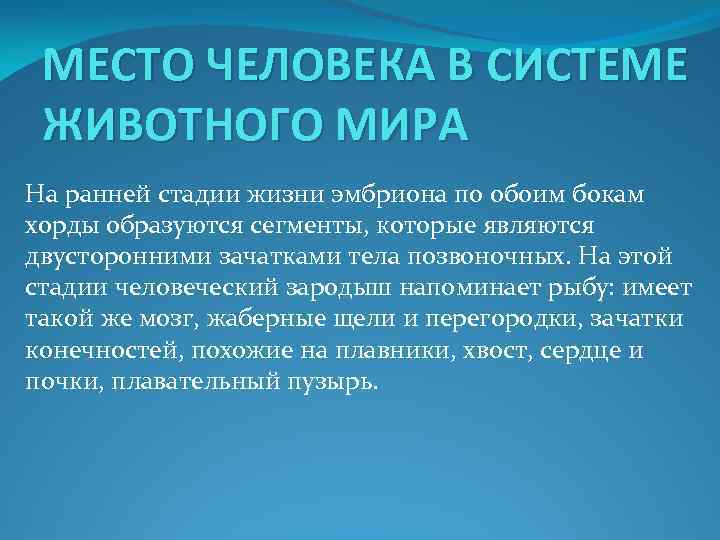 МЕСТО ЧЕЛОВЕКА В СИСТЕМЕ ЖИВОТНОГО МИРА

На ранней стадии жизни эмбриона по обоим бокам хорды образуются сегменты, которые являются двусторонними зачатками тела позвоночных. На этой стадии человеческий зародыш напоминает рыбу: имеет такой же мозг, жаберные щели и перегородки, зачатки конечностей, похожие на плавники, хвост, сердце и почки, плавательный пузырь.